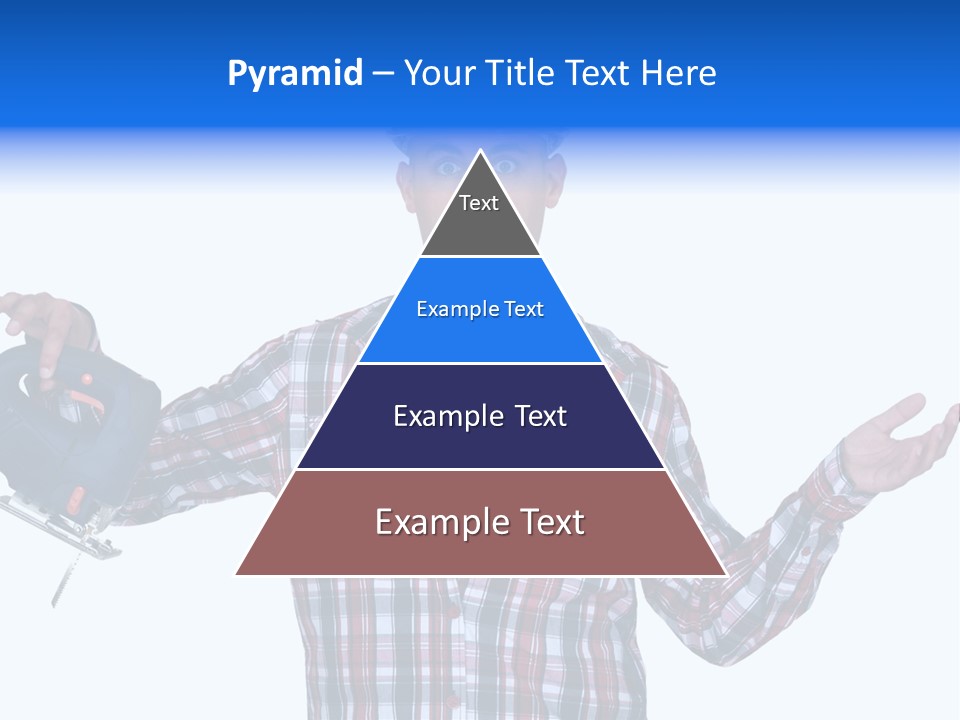 Pyramid – Your Title Text Here

Text

Example Text

Example Text

Example Text